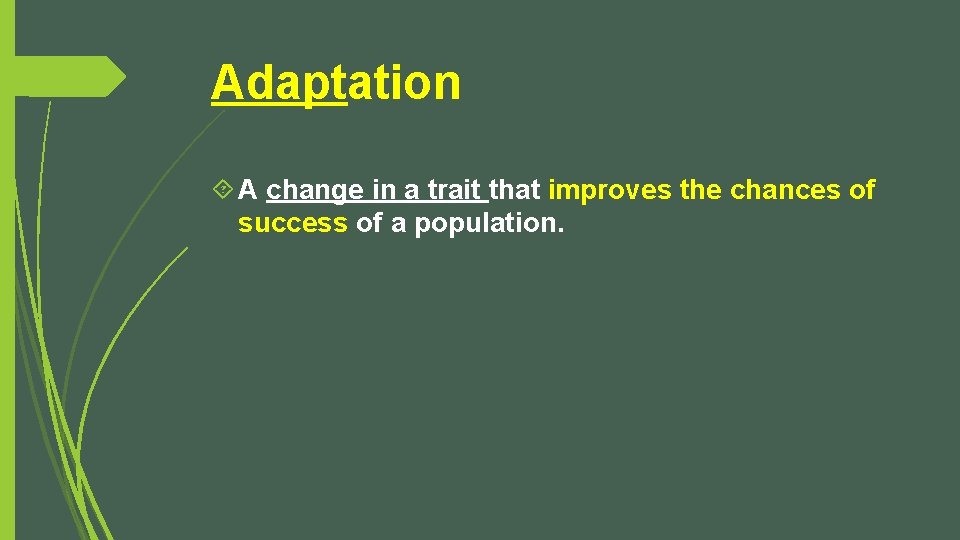 Adaptation

A change in a trait that improves the chances of success of a population.